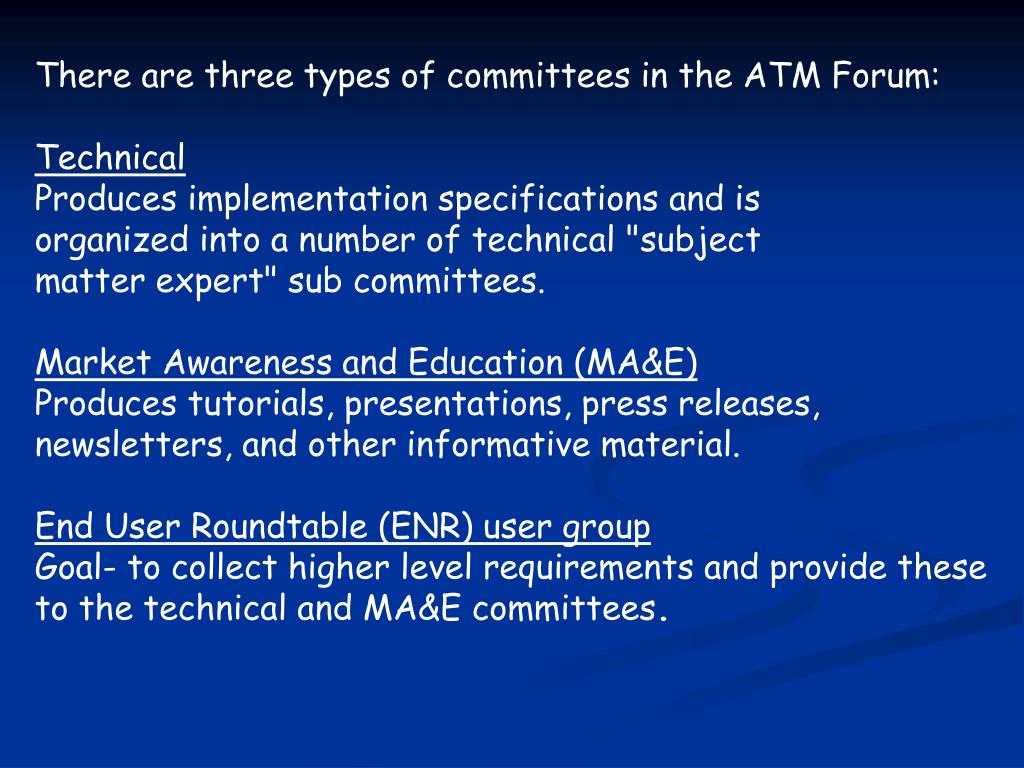 There are three types of committees in the ATM Forum:

Technical
Produces implementation specifications and is organized into a number of technical "subject matter expert" sub committees.

Market Awareness and Education (MA&E)
Produces tutorials, presentations, press releases, newsletters, and other informative material.

End User Roundtable (ENR) user group
Goal- to collect higher level requirements and provide these to the technical and MA&E committees.